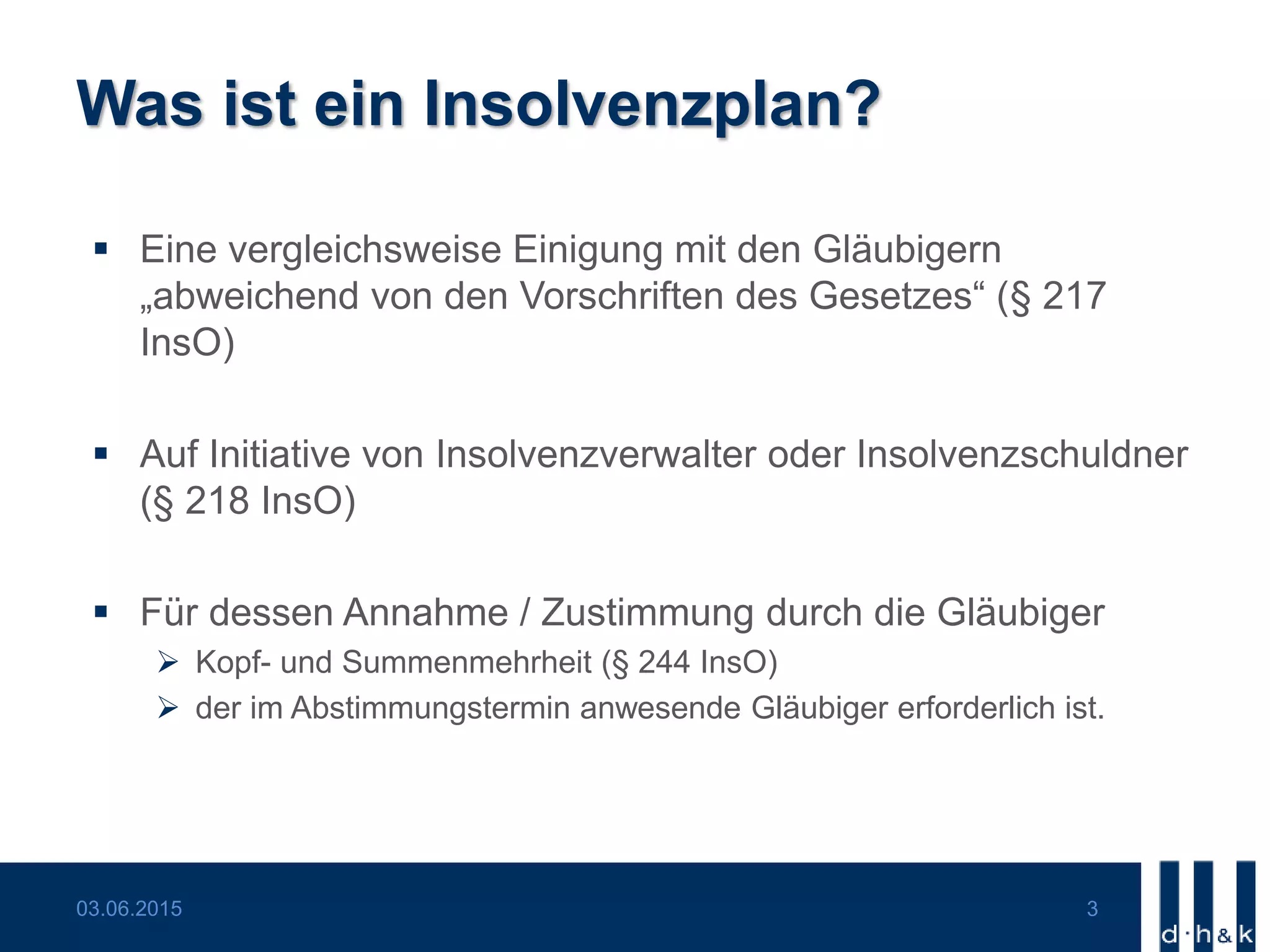 Was ist ein Insolvenzplan?

▪ Eine vergleichsweise Einigung mit den Gläubigern „abweichend von den Vorschriften des Gesetzes“ (§ 217 InsO)

▪ Auf Initiative von Insolvenzverwalter oder Insolvenzschuldner (§ 218 InsO)

▪ Für dessen Annahme / Zustimmung durch die Gläubiger
➢ Kopf- und Summenmehrheit (§ 244 InsO)
➢ der im Abstimmungstermin anwesende Gläubiger erforderlich ist.

03.06.2015

3

d · h & k